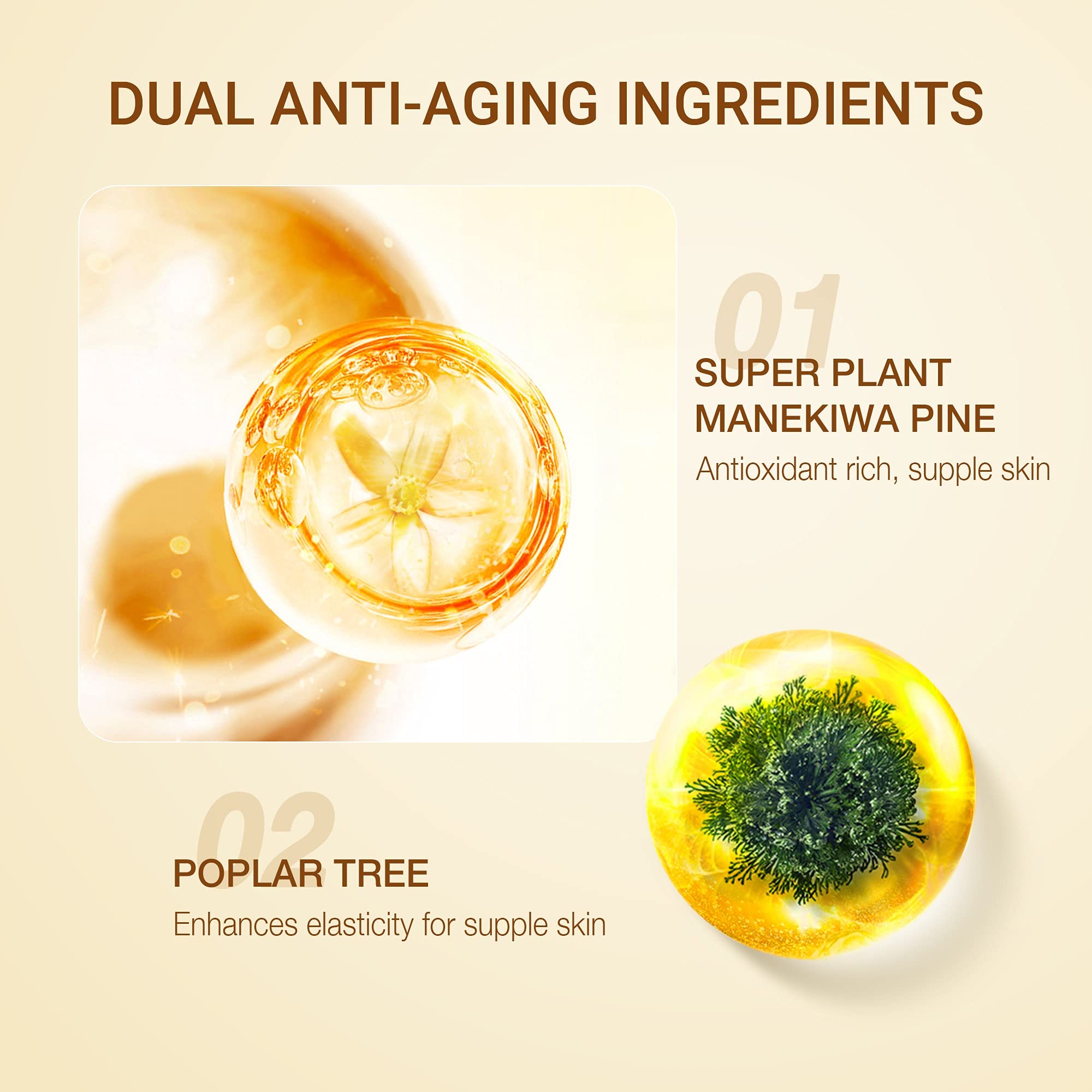 DUAL ANTI-AGING INGREDIENTS

01

SUPER PLANT MANEKIWA PINE

Antioxidant rich, supple skin

02

POPLAR TREE

Enhances elasticity for supple skin